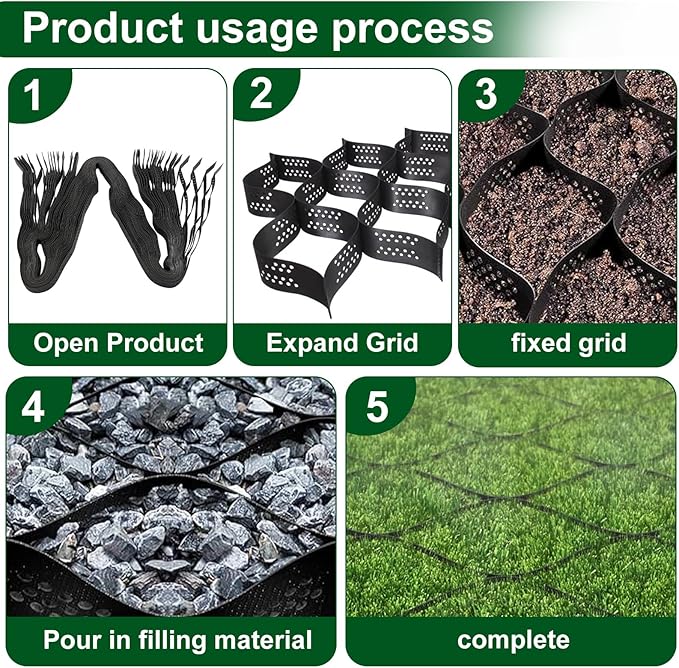 Product usage process

1

Open Product

2

Expand Grid

3

fixed grid

4

Pour in filling material

5

complete